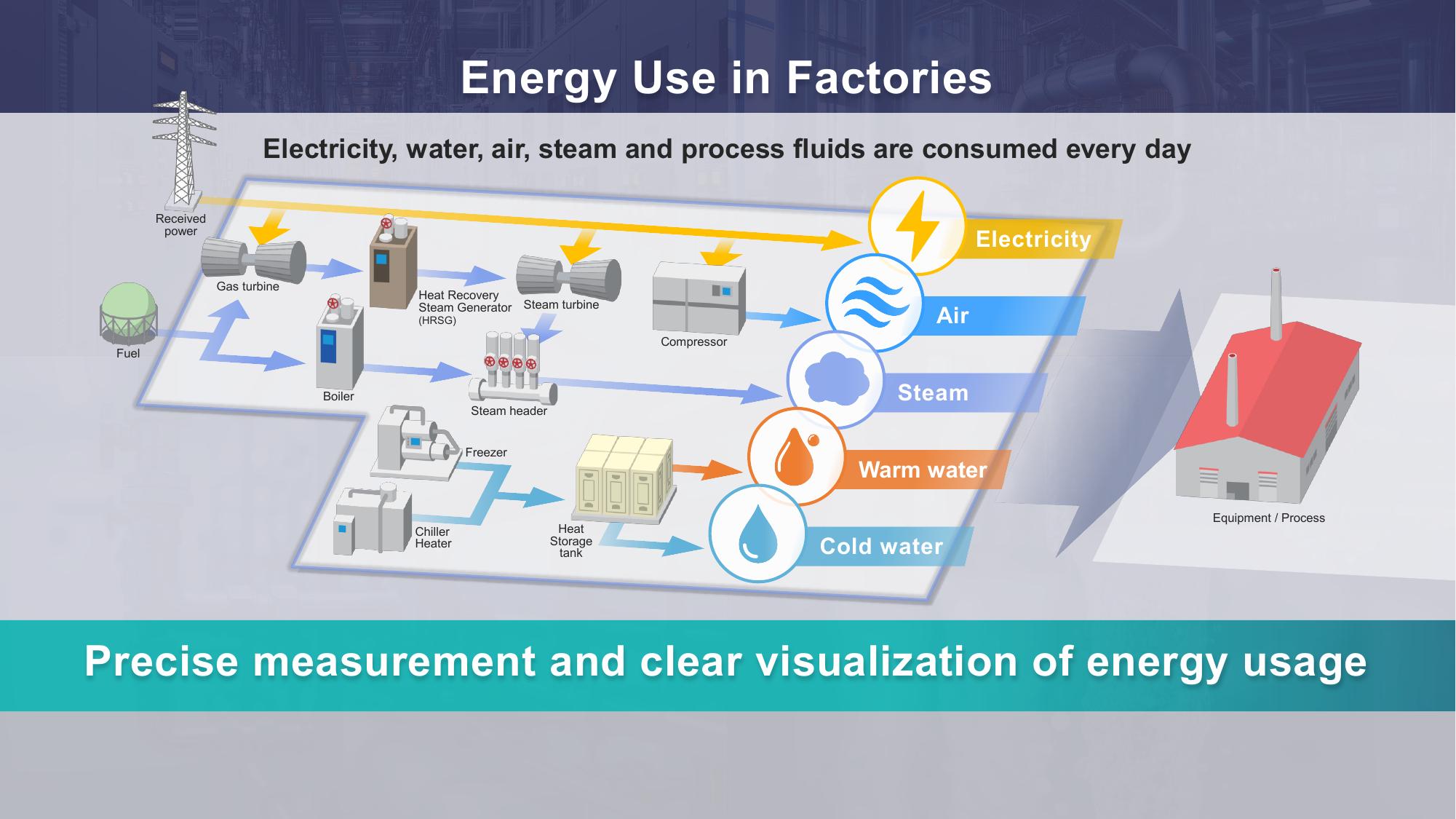 Energy Use in Factories

Electricity, water, air, steam and process fluids are consumed every day

Received power

Fuel

Gas turbine

Heat Recovery Steam Generator (HRSG)

Steam turbine

Compressor

Boiler

Steam header

Freezer

Chiller Heater

Heat Storage tank

Electricity

Air

Steam

Warm water

Cold water

Equipment / Process

Precise measurement and clear visualization of energy usage